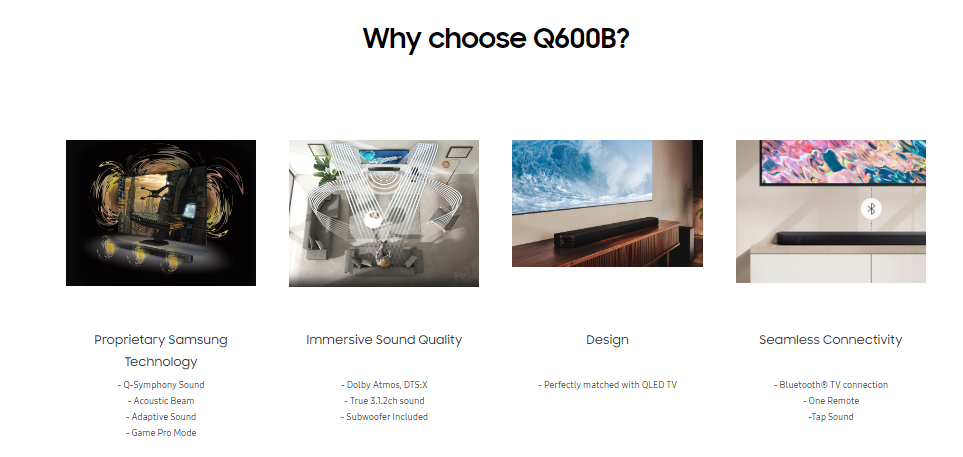 Why choose Q600B?

Proprietary Samsung Technology

- Q-Symphony Sound
- Acoustic Beam
- Adaptive Sound
- Game Pro Mode

Immersive Sound Quality

- Dolby Atmos, DTS:X
- True 3.1.2ch sound
- Subwoofer Included

Design

- Perfectly matched with QLED TV

Seamless Connectivity

- Bluetooth® TV connection
- One Remote
-Tap Sound